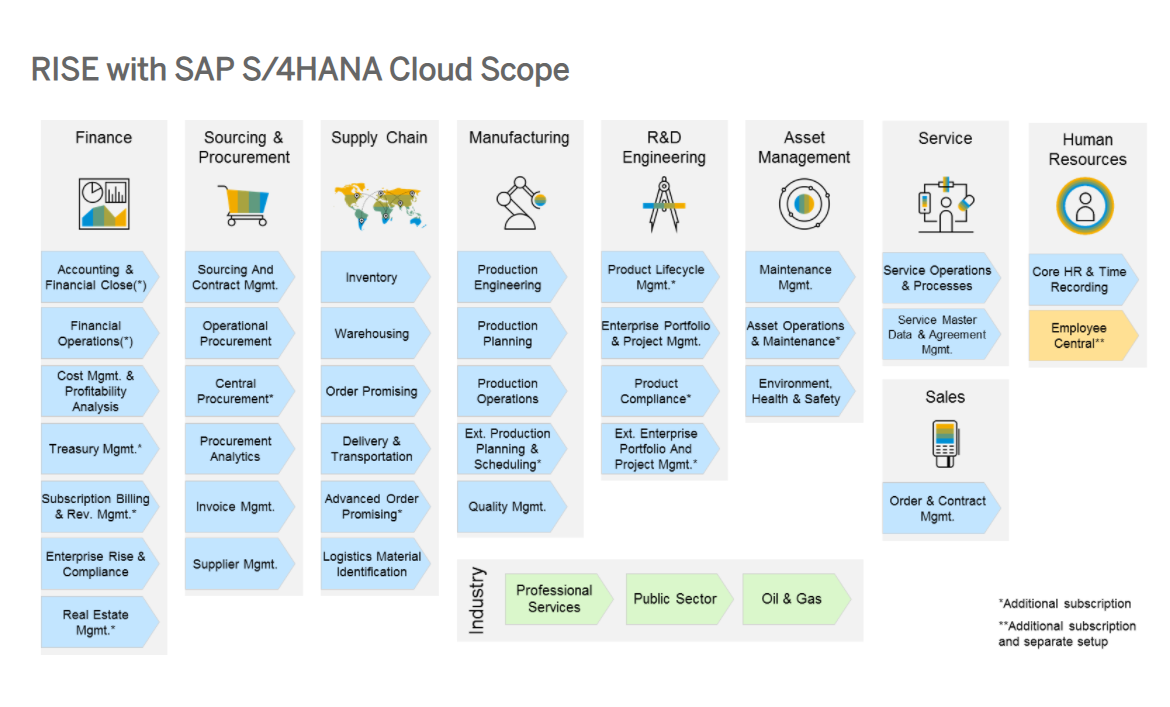 RISE with SAP S/4HANA Cloud Scope

Finance

Accounting & Financial Close(*)

Financial Operations(*)

Cost Mgmt. & Profitability Analysis

Treasury Mgmt.*

Subscription Billing & Rev. Mgmt.*

Enterprise Rise & Compliance

Real Estate Mgmt.*

Sourcing & Procurement

Sourcing And Contract Mgmt.

Operational Procurement

Central Procurement*

Procurement Analytics

Invoice Mgmt.

Supplier Mgmt.

Supply Chain

Inventory

Warehousing

Order Promising

Delivery & Transportation

Advanced Order Promising*

Logistics Material Identification

Manufacturing

Production Engineering

Production Planning

Production Operations

Ext. Production Planning & Scheduling*

Quality Mgmt.

R&D Engineering

Product Lifecycle Mgmt.*

Enterprise Portfolio & Project Mgmt.

Product Compliance*

Ext. Enterprise Portfolio And Project Mgmt.*

Asset Management

Maintenance Mgmt.

Asset Operations & Maintenance*

Environment, Health & Safety

Service

Service Operations & Processes

Service Master Data & Agreement Mgmt.

Sales

Order & Contract Mgmt.

Human Resources

Core HR & Time Recording

Employee Central**

Industry

Professional Services

Public Sector

Oil & Gas

*Additional subscription
**Additional subscription and separate setup